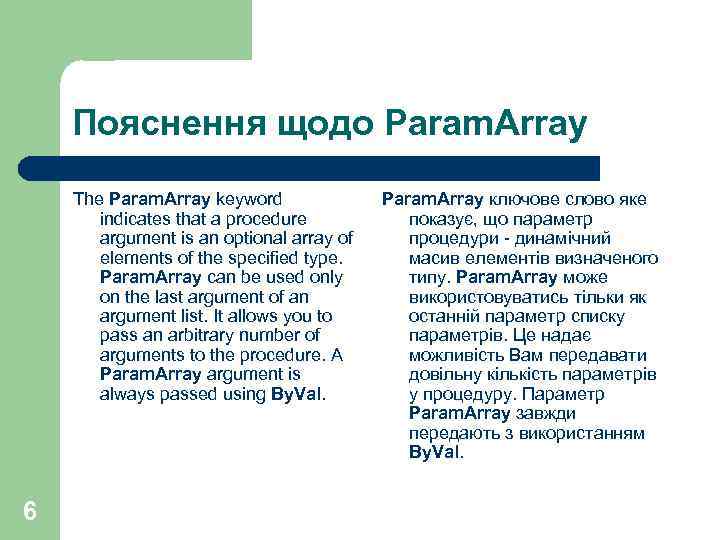 Пояснення щодо ParamArray

The ParamArray keyword indicates that a procedure argument is an optional array of elements of the specified type. ParamArray can be used only on the last argument of an argument list. It allows you to pass an arbitrary number of arguments to the procedure. A ParamArray argument is always passed using ByVal.

ParamArray ключове слово яке показує, що параметр процедури - динамічний масив елементів визначеного типу. ParamArray може використовуватись тільки як останній параметр списку параметрів. Це надає можливість Вам передавати довільну кількість параметрів у процедуру. Параметр ParamArray завжди передають з використанням ByVal.

6